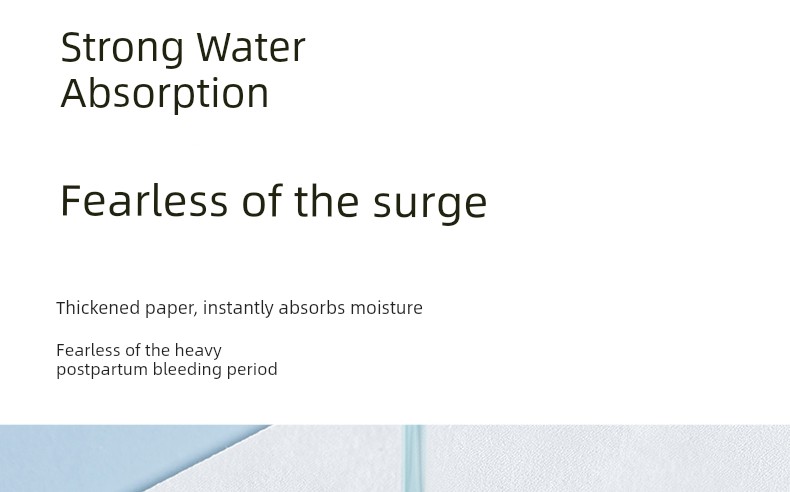 Strong Water Absorption

Fearless of the surge

Thickened paper, instantly absorbs moisture

Fearless of the heavy postpartum bleeding period